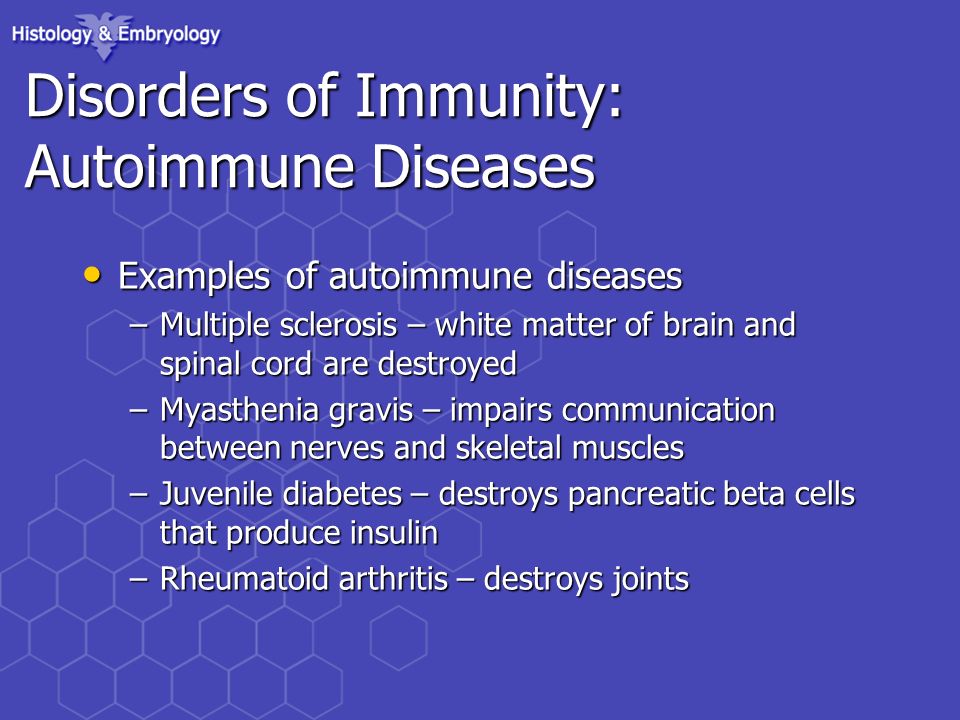 Histology & Embryology

Disorders of Immunity: Autoimmune Diseases

• Examples of autoimmune diseases
– Multiple sclerosis – white matter of brain and spinal cord are destroyed
– Myasthenia gravis – impairs communication between nerves and skeletal muscles
– Juvenile diabetes – destroys pancreatic beta cells that produce insulin
– Rheumatoid arthritis – destroys joints